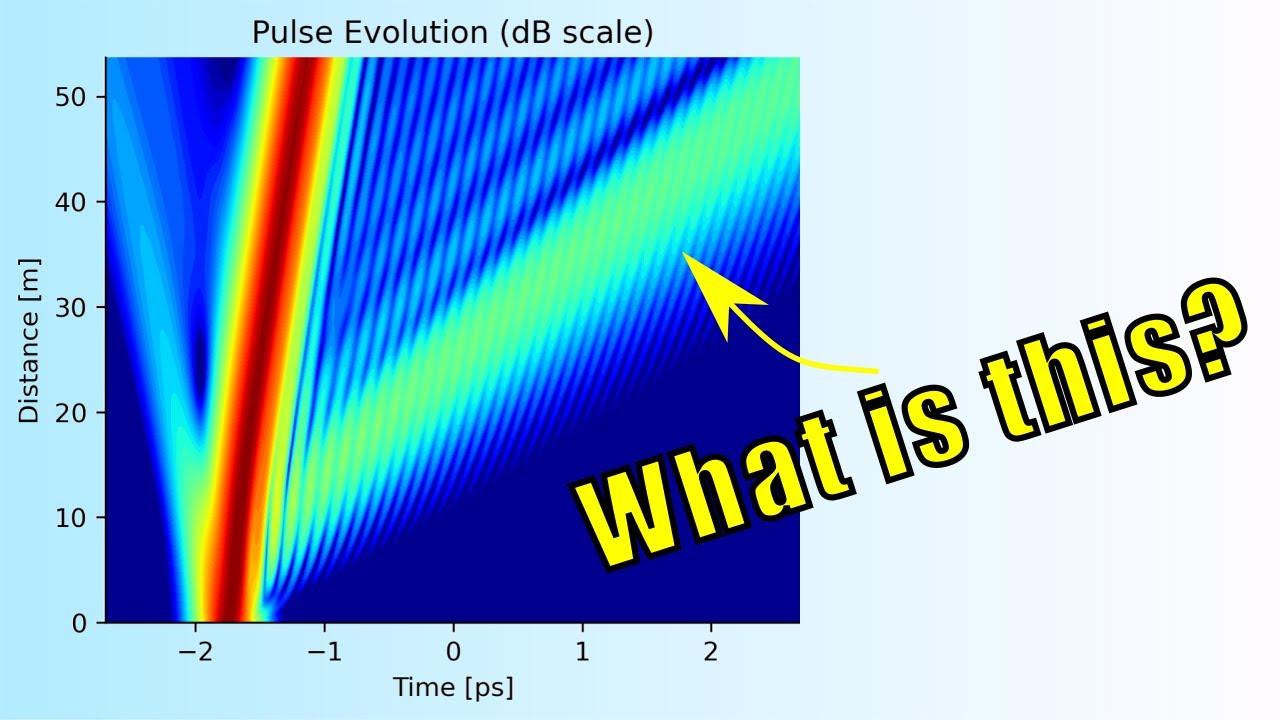 Pulse Evolution (dB scale)

Distance [m]

50
40
30
20
10
0

−2
−1
0
1
2

Time [ps]

What is this?